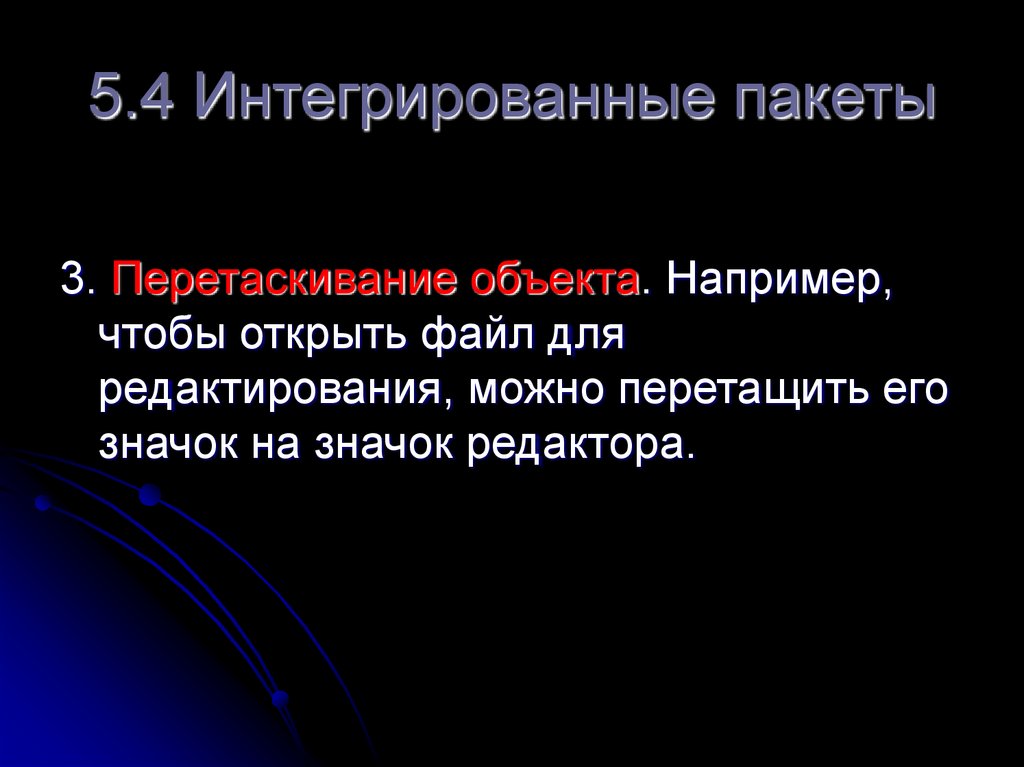 5.4 Интегрированные пакеты

3. Перетаскивание объекта. Например, чтобы открыть файл для редактирования, можно перетащить его значок на значок редактора.